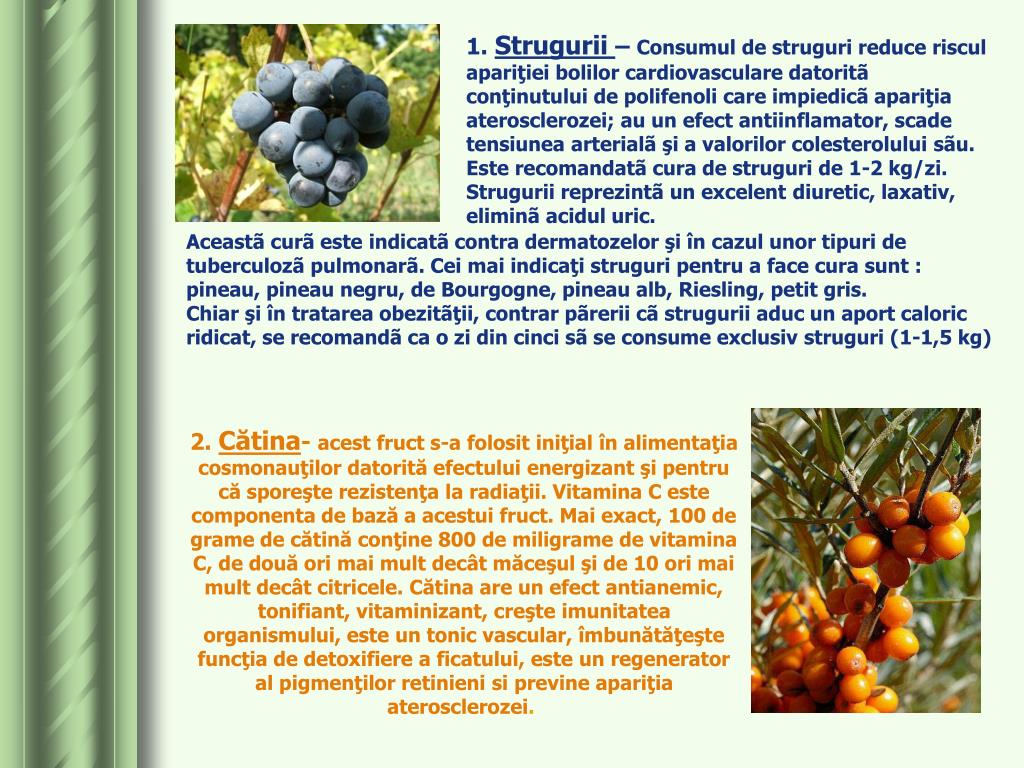 1. Strugurii – Consumul de struguri reduce riscul apariţiei bolilor cardiovasculare datoritã conţinutului de polifenoli care impiedicã apariţia aterosclerozei; au un efect antiinflamator, scade tensiunea arterialã şi a valorilor colesterolului sãu. Este recomandatã cura de struguri de 1-2 kg/zi. Strugurii reprezintã un excelent diuretic, laxativ, eliminã acidul uric.
Aceastã curã este indicatã contra dermatozelor şi în cazul unor tipuri de tuberculozã pulmonarã. Cei mai indicaţi struguri pentru a face cura sunt : pineau, pineau negru, de Bourgogne, pineau alb, Riesling, petit gris.
Chiar şi în tratarea obezitãţii, contrar pãrerii cã strugurii aduc un aport caloric ridicat, se recomandã ca o zi din cinci sã se consume exclusiv struguri (1-1,5 kg)

2. Cătina- acest fruct s-a folosit iniţial în alimentaţia cosmonauţilor datorită efectului energizant şi pentru că sporeşte rezistenţa la radiaţii. Vitamina C este componenta de bază a acestui fruct. Mai exact, 100 de grame de cătină conţine 800 de miligrame de vitamina C, de două ori mai mult decât măceşul şi de 10 ori mai mult decât citricele. Cătina are un efect antianemic, tonifiant, vitaminizant, creşte imunitatea organismului, este un tonic vascular, îmbunătăţeşte funcţia de detoxifiere a ficatului, este un regenerator al pigmenţilor retinieni si previne apariţia aterosclerozei.